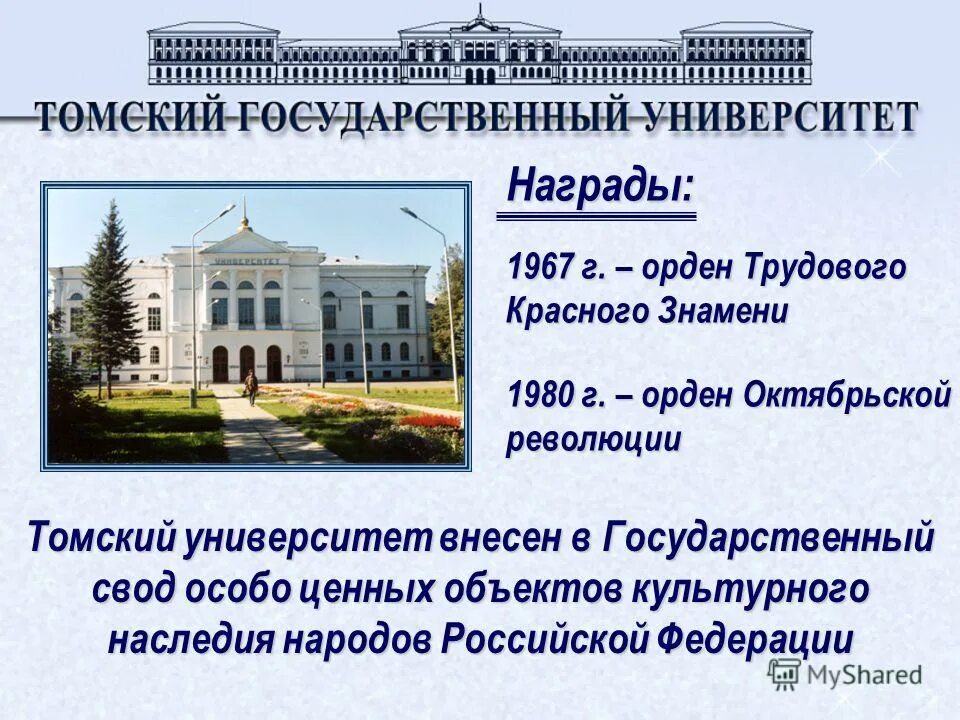 ТОМСКИЙ ГОСУДАРСТВЕННЫЙ УНИВЕРСИТЕТ

УНИВЕРСИТЕТ

Награды:

1967 г. – орден Трудового Красного Знамени

1980 г. – орден Октябрьской революции

Томский университет внесен в Государственный свод особо ценных объектов культурного наследия народов Российской Федерации

MyShared